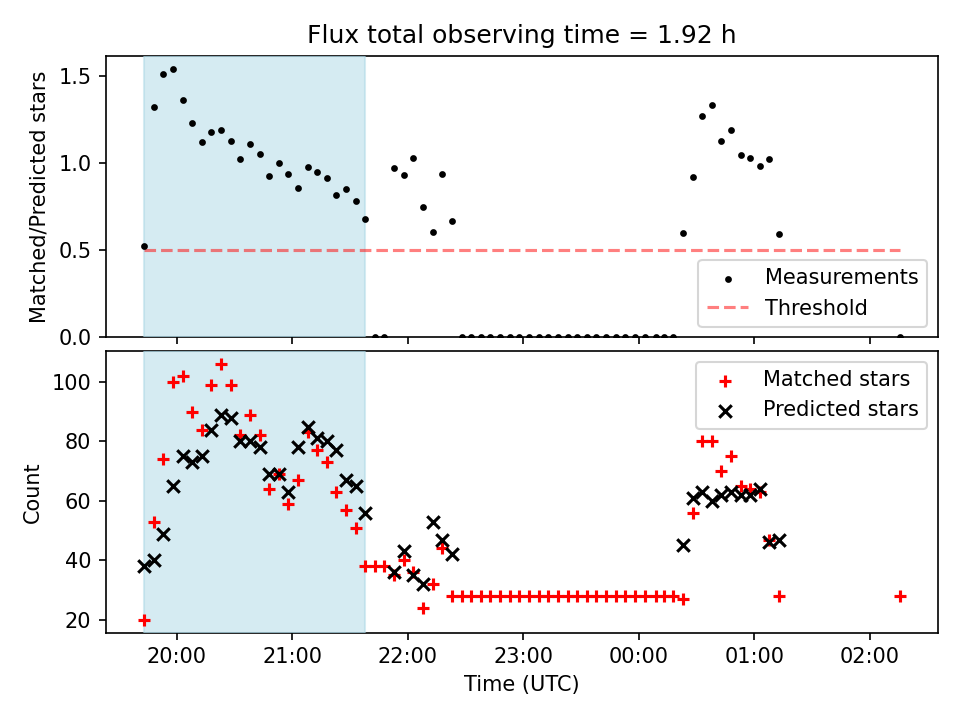 Flux total observing time = 1.92 h

Matched/Predicted stars

1.5
1.0
0.5
0.0

Measurements
Threshold

Count

100
80
60
40
20

Matched stars
Predicted stars

20:00
21:00
22:00
23:00
00:00
01:00
02:00

Time (UTC)